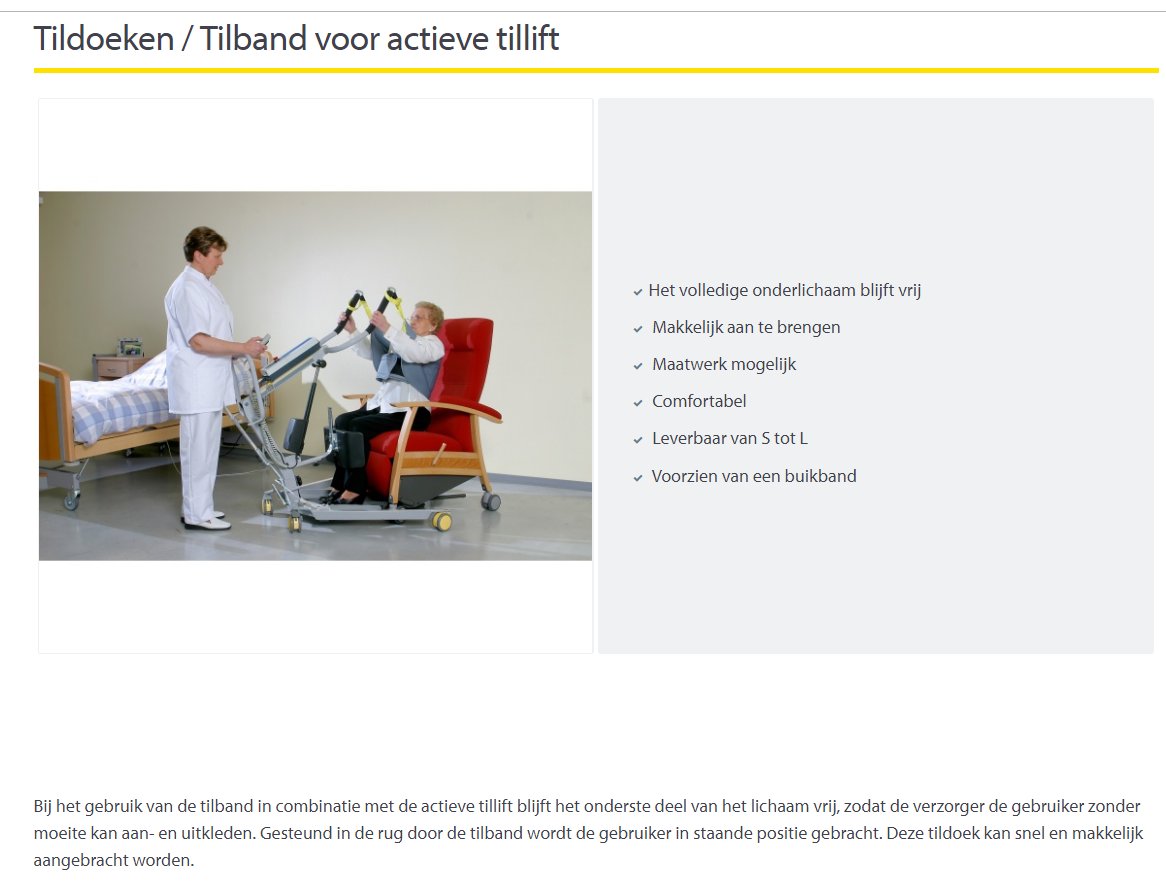 Tildoeken / Tilband voor actieve tillift

Het volledige onderlichaam blijft vrij
Makkelijk aan te brengen
Maatwerk mogelijk
Comfortabel
Leverbaar van S tot L
Voorzien van een buikband

Bij het gebruik van de tilband in combinatie met de actieve tillift blijft het onderste deel van het lichaam vrij, zodat de verzorger de gebruiker zonder moeite kan aan- en uitkleden. Gesteund in de rug door de tilband wordt de gebruiker in staande positie gebracht. Deze tildoek kan snel en makkelijk aangebracht worden.